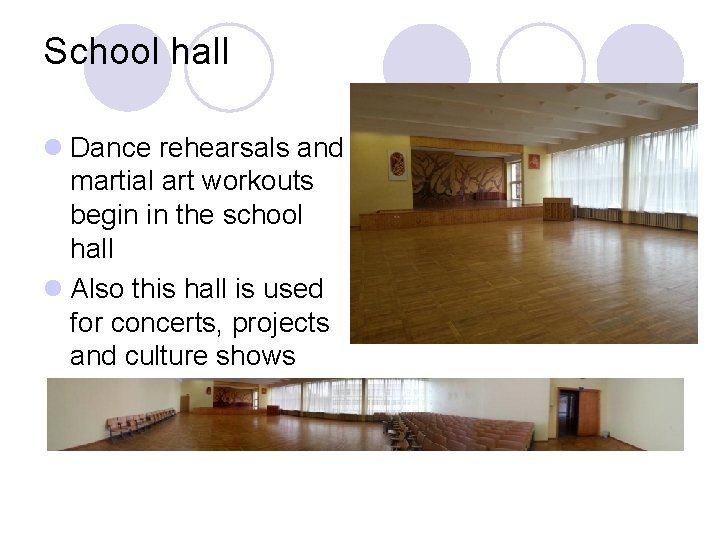 School hall

Dance rehearsals and martial art workouts begin in the school hall

Also this hall is used for concerts, projects and culture shows